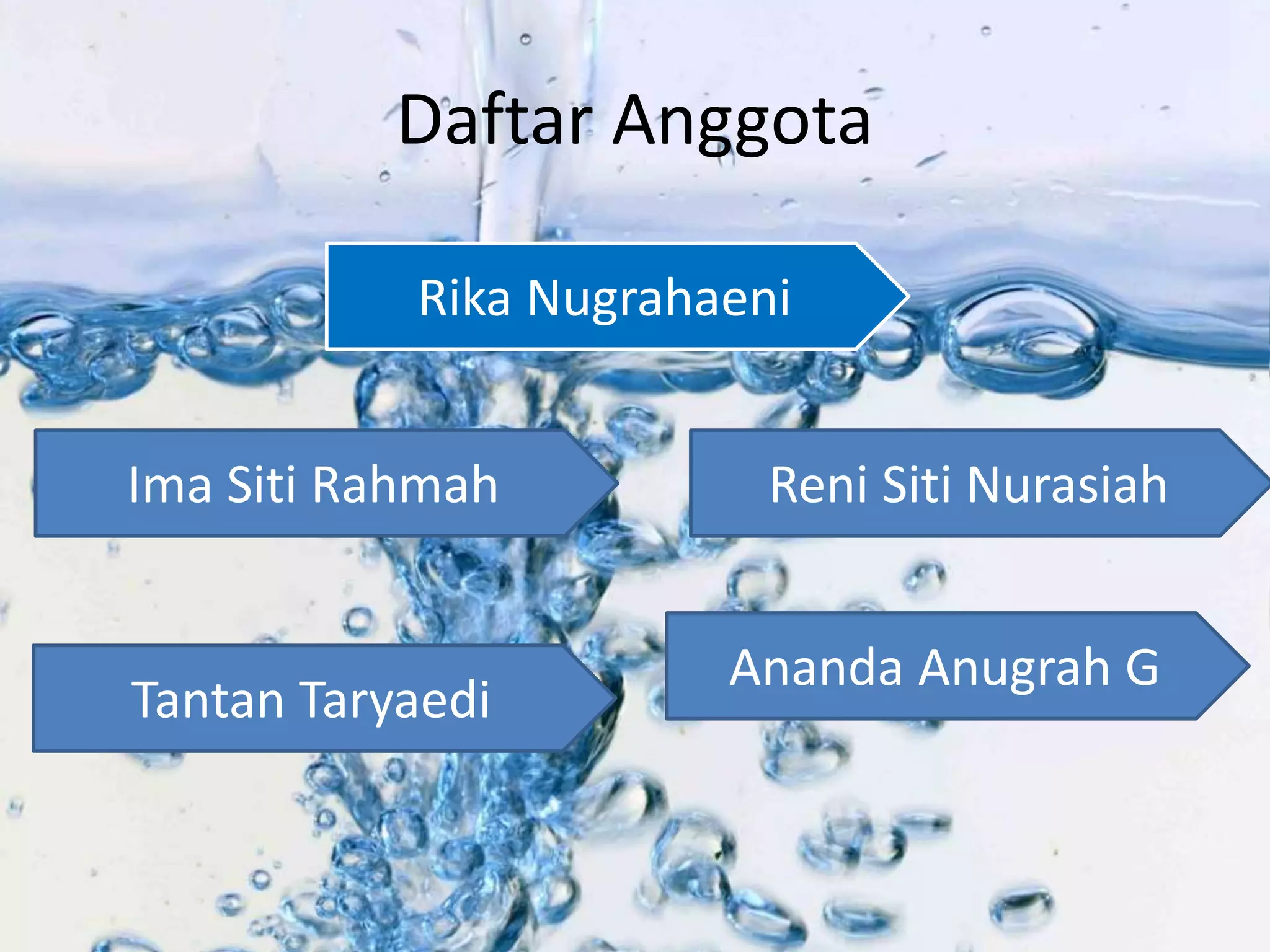 Daftar Anggota

Rika Nugrahaeni

Ima Siti Rahmah

Reni Siti Nurasiah

Tantan Taryaedi

Ananda Anugrah G